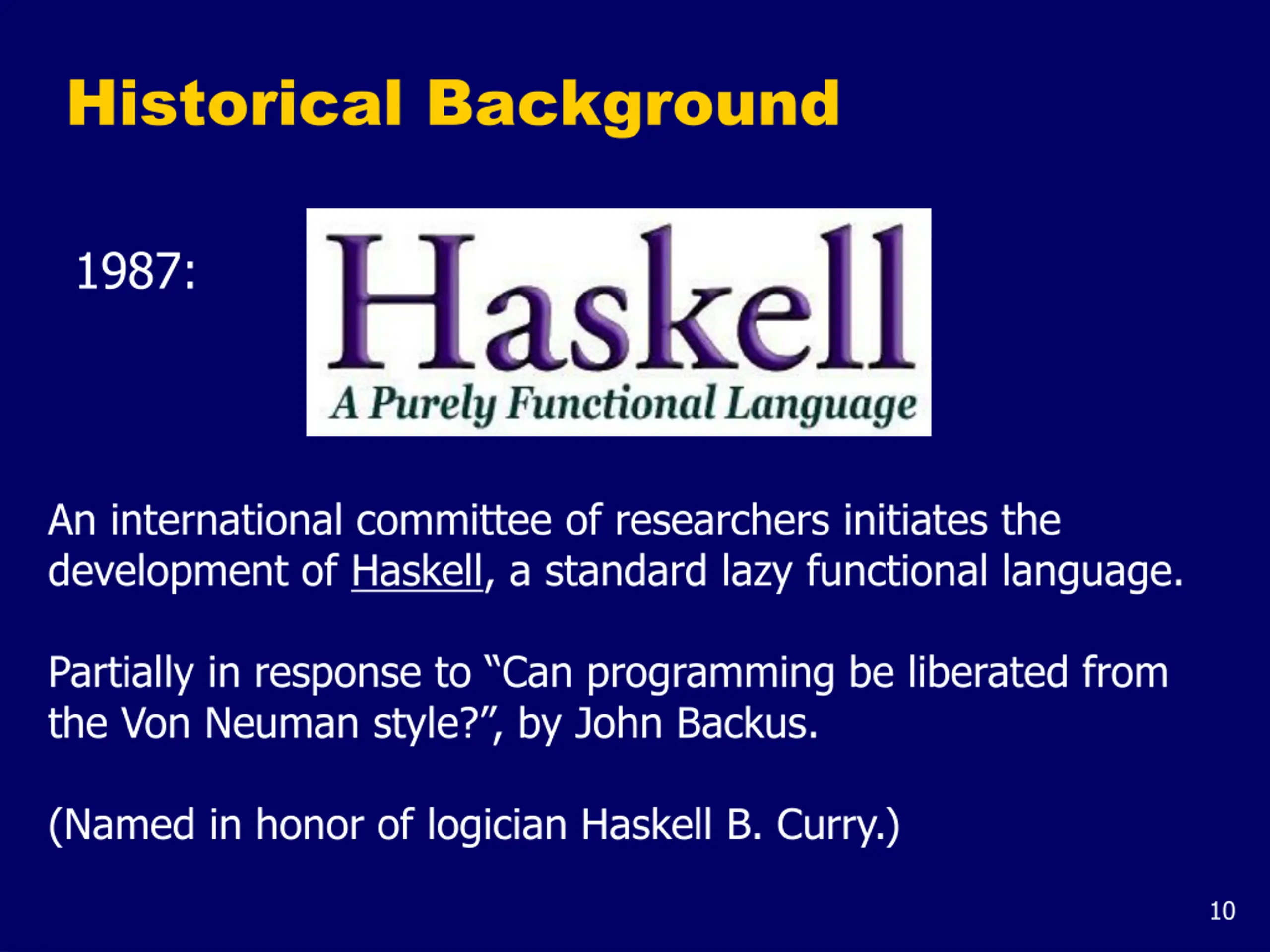 Historical Background

1987:

Haskell
A Purely Functional Language

An international committee of researchers initiates the development of Haskell, a standard lazy functional language.

Partially in response to “Can programming be liberated from the Von Neuman style?”, by John Backus.

(Named in honor of logician Haskell B. Curry.)

10